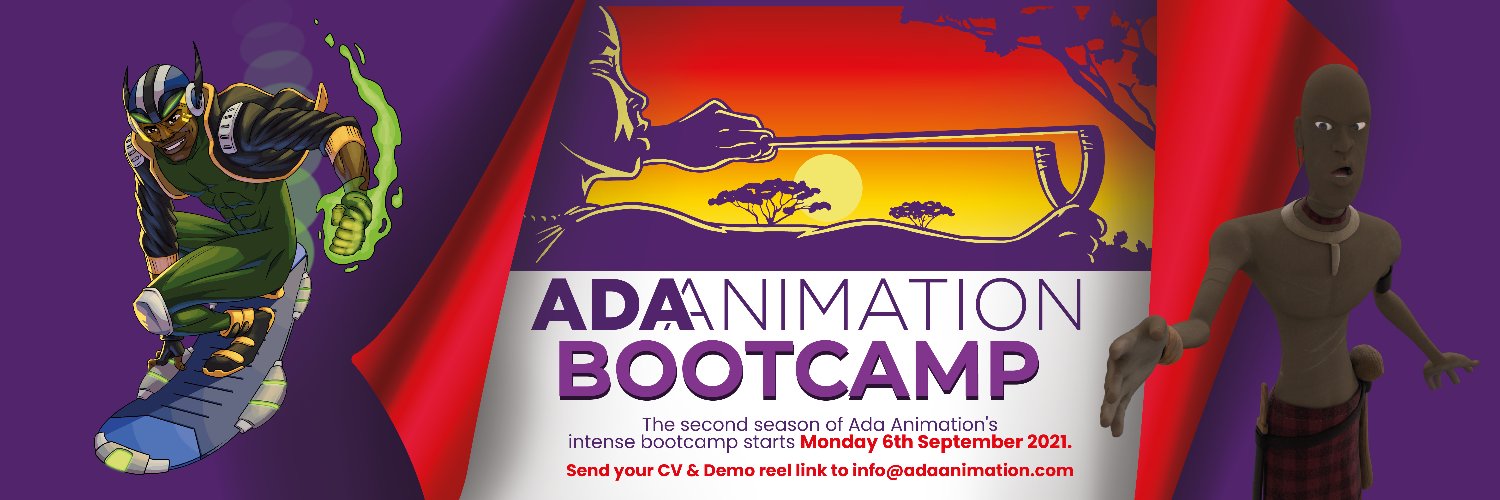 ADA ANIMATION BOOTCAMP

The second season of Ada Animation's intense bootcamp starts Monday 6th September 2021.

Send your CV & Demo reel link to info@adaanimation.com